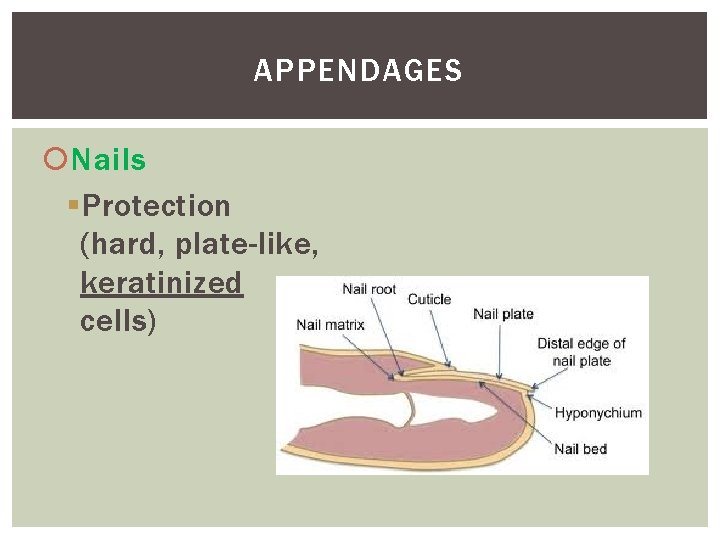 APPENDAGES

Nails

Protection (hard, plate-like, keratinized cells)

Nail root
Cuticle
Nail plate
Nail matrix
Distal edge of nail plate
Hyponychium
Nail bed